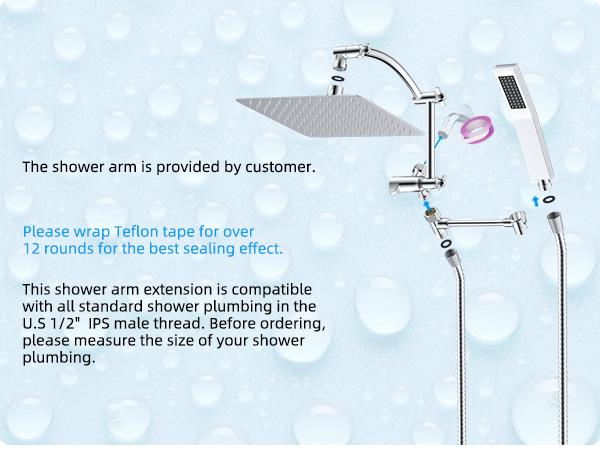 The shower arm is provided by customer.

Please wrap Teflon tape for over 12 rounds for the best sealing effect.

This shower arm extension is compatible with all standard shower plumbing in the U.S 1/2"  IPS male thread. Before ordering, please measure the size of your shower plumbing.